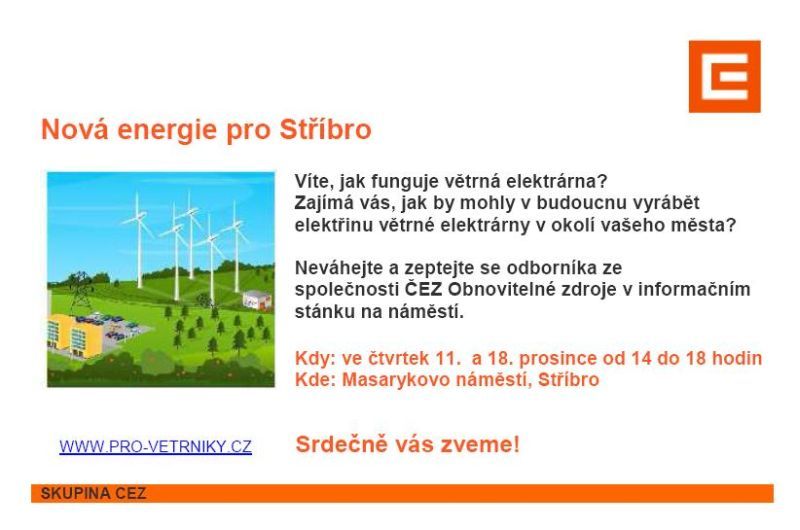 Nová energie pro Stříbro

Víte, jak funguje větrná elektrárna?
Zajímá vás, jak by mohly v budoucnu vyrábět elektřinu větrné elektrárny v okolí vašeho města?

Neváhejte a zeptejte se odborníka ze společnosti ČEZ Obnovitelné zdroje v informačním stánku na náměstí.

Kdy: ve čtvrtek 11. a 18. prosince od 14 do 18 hodin
Kde: Masarykovo náměstí, Stříbro

WWW.PRO-VETRNIKY.CZ

Srdečně vás zveme!

SKUPINA CEZ